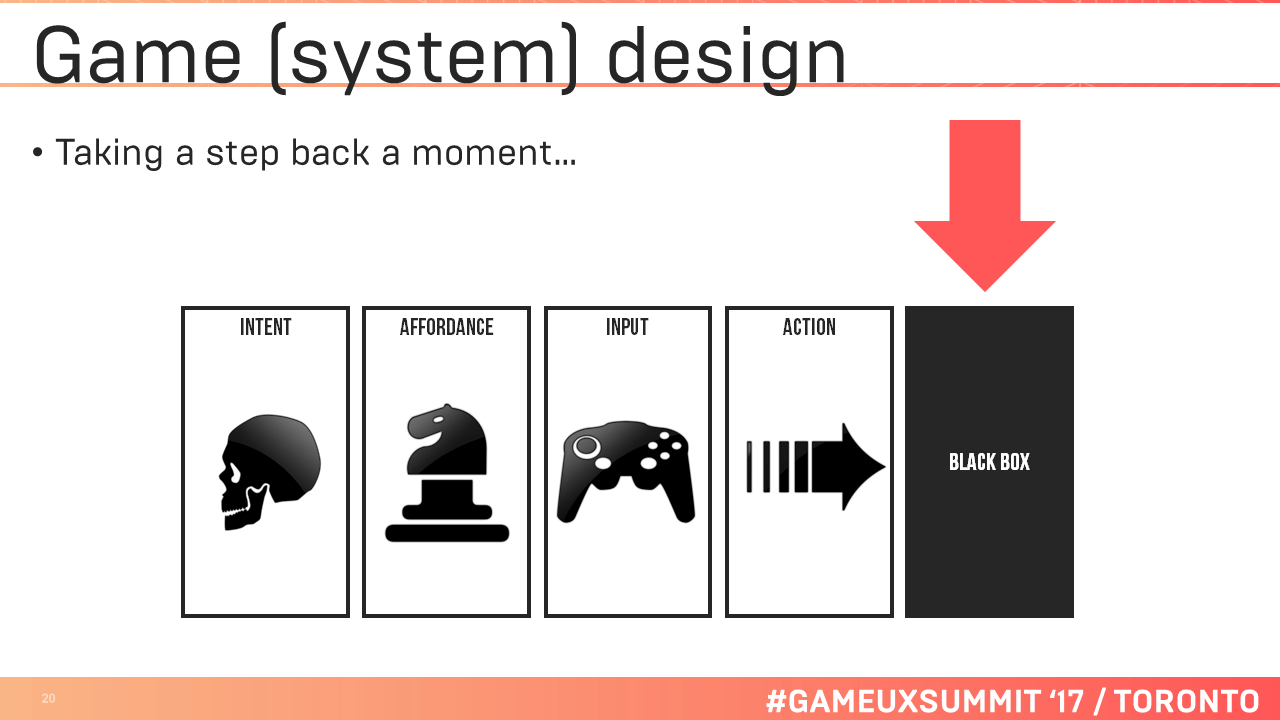 Game (system) design

• Taking a step back a moment…

INTENT

AFFORDANCE

INPUT

ACTION

BLACK BOX

20

#GAMEUXSUMMIT '17 / TORONTO